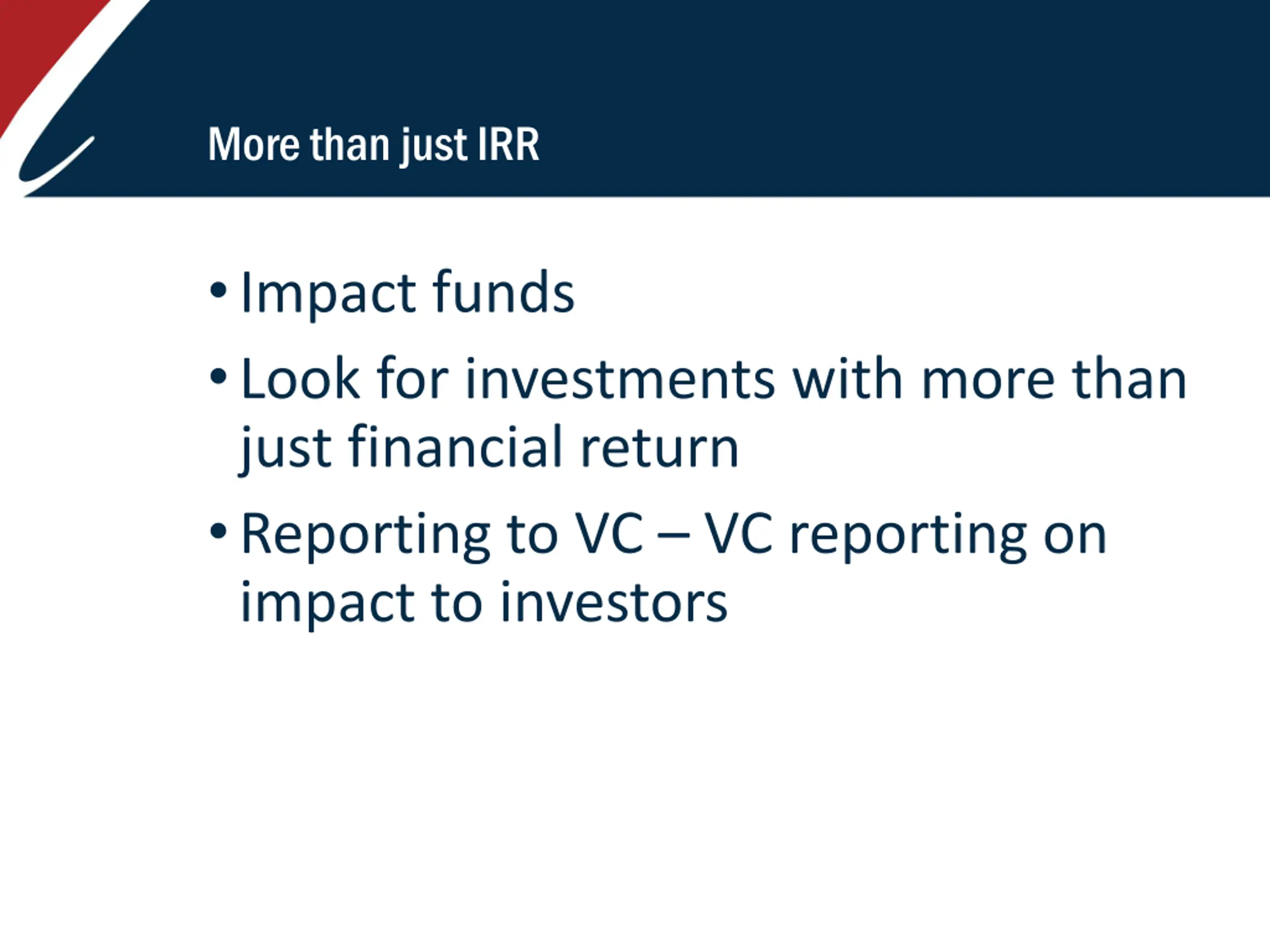 More than just IRR

• Impact funds
• Look for investments with more than just financial return
• Reporting to VC – VC reporting on impact to investors